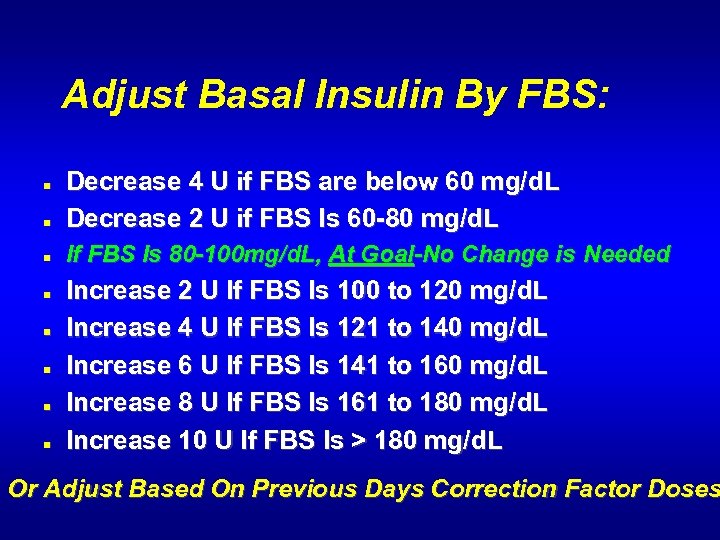 Adjust Basal Insulin By FBS:

- Decrease 4 U if FBS are below 60 mg/dL
- Decrease 2 U if FBS Is 60-80 mg/dL
- If FBS Is 80-100mg/dL, At Goal-No Change is Needed
- Increase 2 U If FBS Is 100 to 120 mg/dL
- Increase 4 U If FBS Is 121 to 140 mg/dL
- Increase 6 U If FBS Is 141 to 160 mg/dL
- Increase 8 U If FBS Is 161 to 180 mg/dL
- Increase 10 U If FBS Is > 180 mg/dL

Or Adjust Based On Previous Days Correction Factor Doses